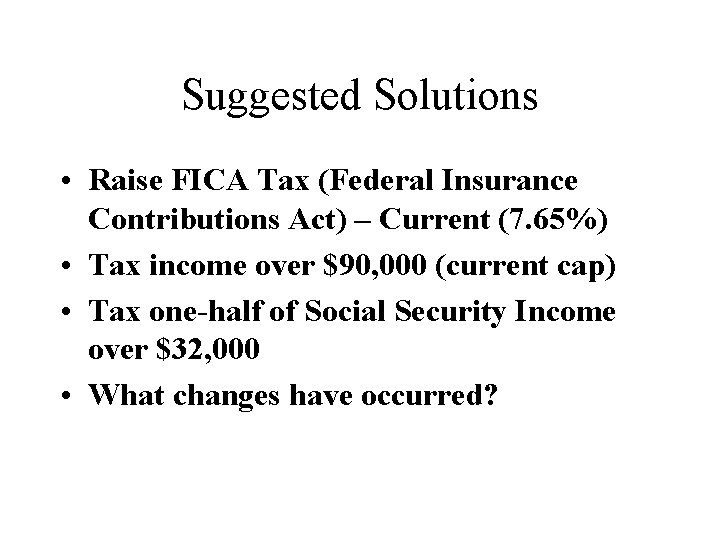 Suggested Solutions

• Raise FICA Tax (Federal Insurance Contributions Act) – Current (7.65%)
• Tax income over \$90,000 (current cap)
• Tax one-half of Social Security Income over \$32,000
• What changes have occurred?